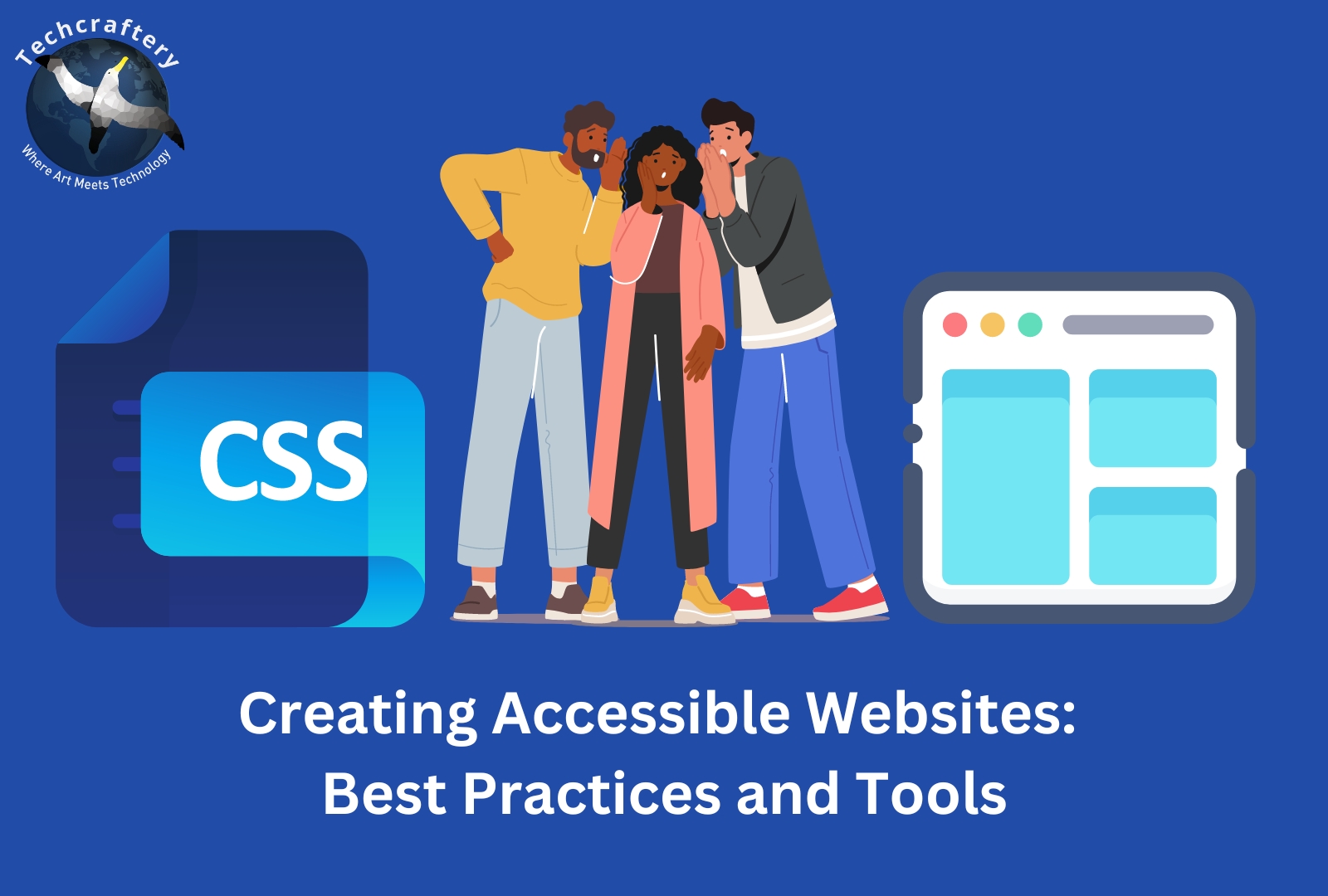 Techcraftery
Where Art Meets Technology

CSS

Creating Accessible Websites: Best Practices and Tools